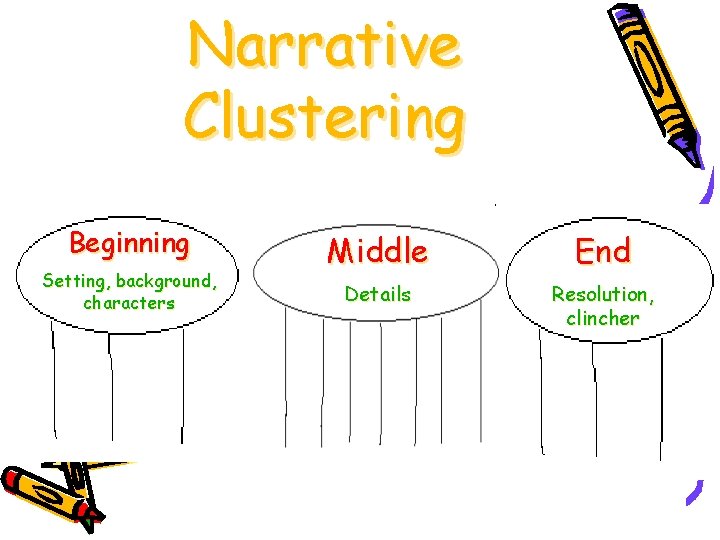 Narrative Clustering

Beginning
Setting, background, characters

Middle
Details

End
Resolution, clincher